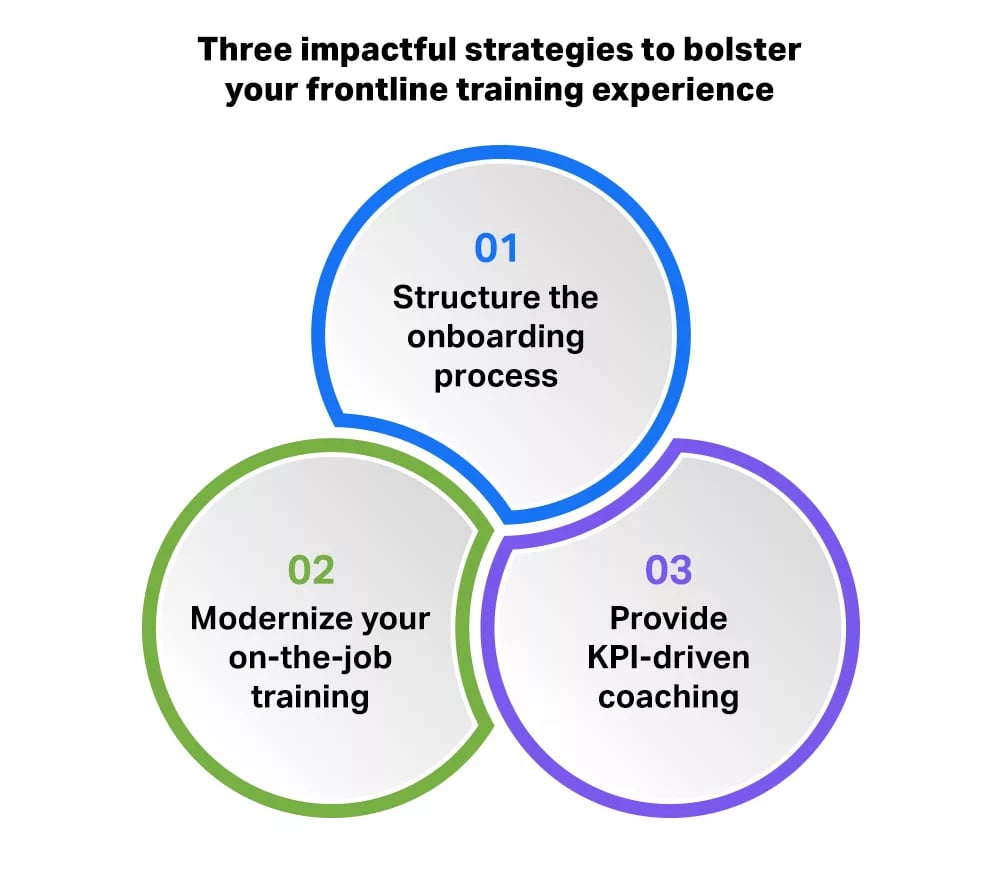 Three impactful strategies to bolster your frontline training experience

01
Structure the onboarding process

02
Modernize your on-the-job training

03
Provide KPI-driven coaching